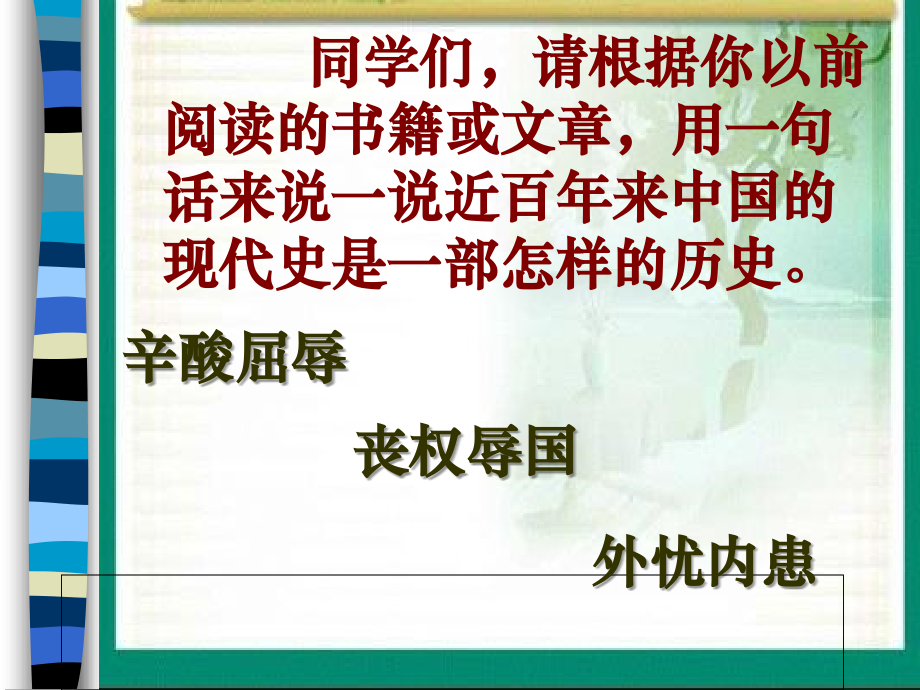 同学们，请根据你以前阅读的书籍或文章，用一句话来说一说近百年来中国的现代史是一部怎样的历史。

辛酸屈辱

丧权辱国

外忧内患